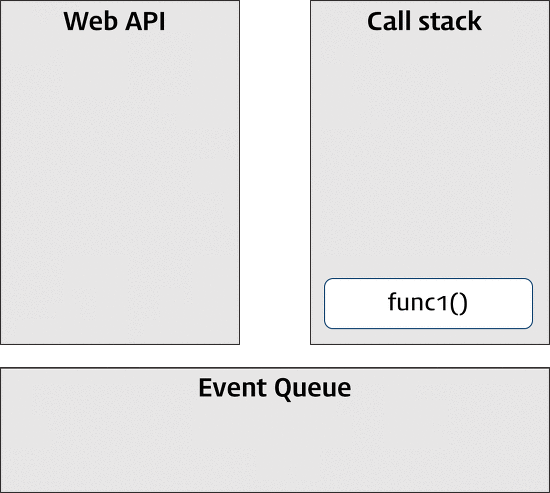 Web API

Call stack

func1()

Event Queue